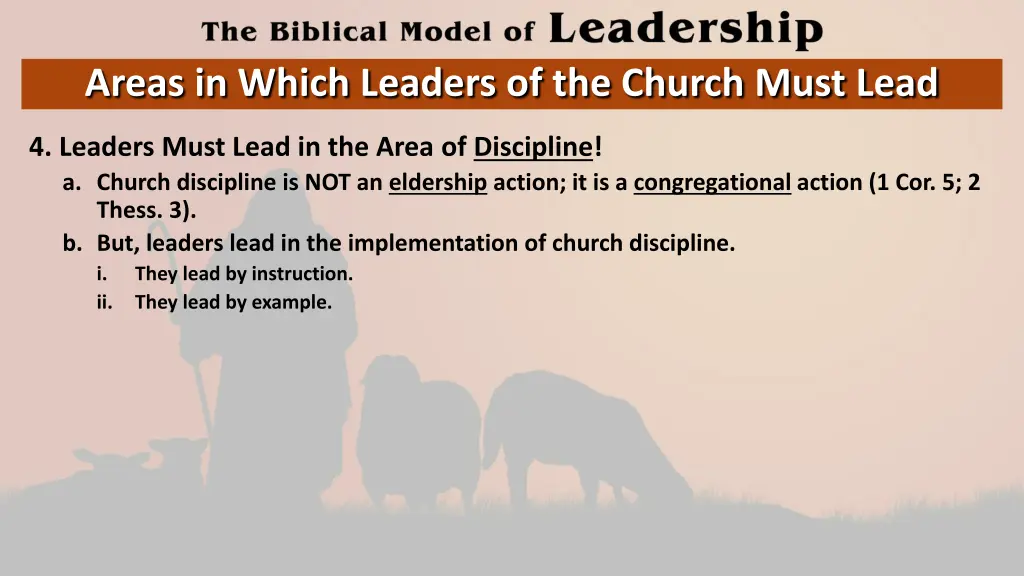 The Biblical Model of Leadership

Areas in Which Leaders of the Church Must Lead

4. Leaders Must Lead in the Area of Discipline!

a. Church discipline is NOT an eldership action; it is a congregational action (1 Cor. 5; 2 Thess. 3).

b. But, leaders lead in the implementation of church discipline.

i. They lead by instruction.

ii. They lead by example.